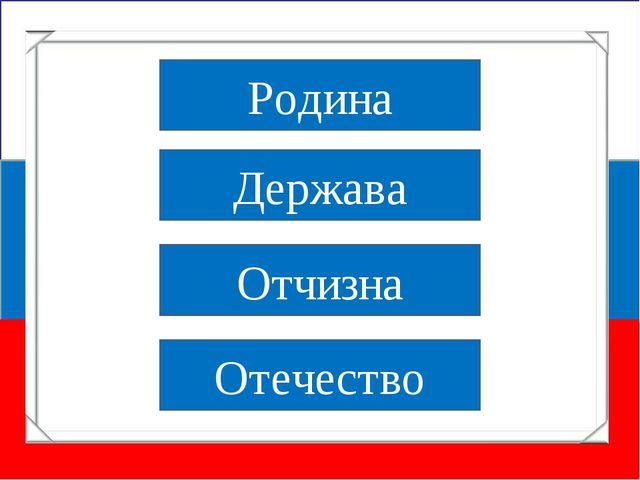 Родина

Держава

Отчизна

Отечество